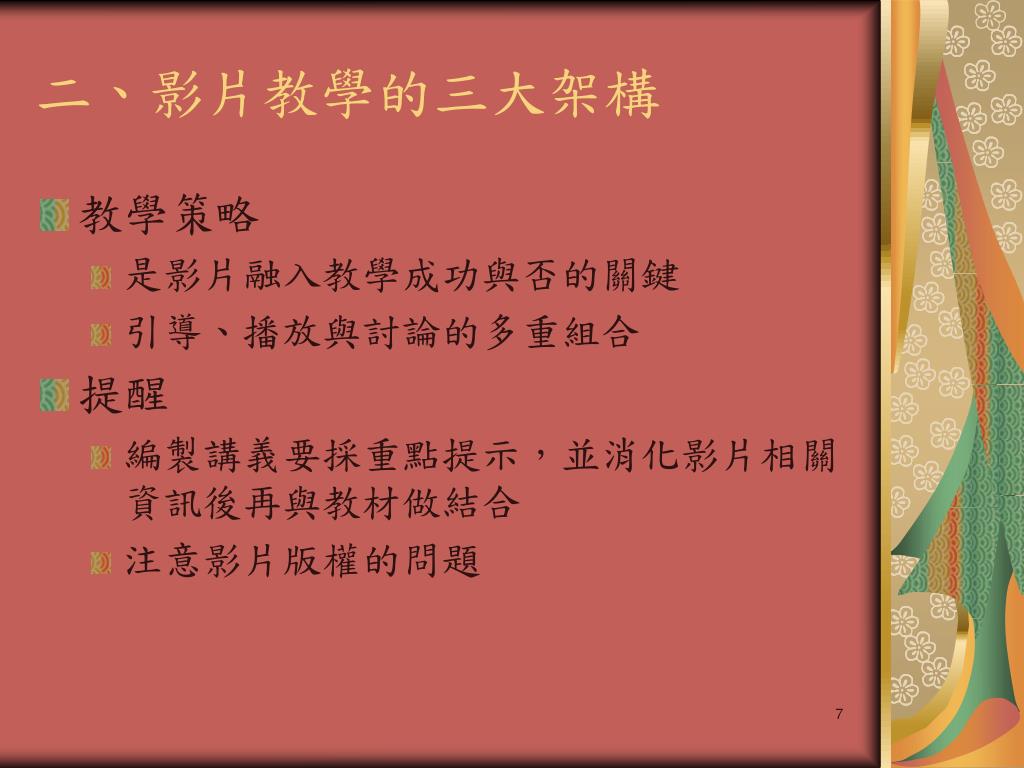 二、影片教學的三大架構

教學策略

是影片融入教學成功與否的關鍵

引導、播放與討論的多重組合

提醒

編製講義要採重點提示，並消化影片相關資訊後再與教材做結合

注意影片版權的問題

7